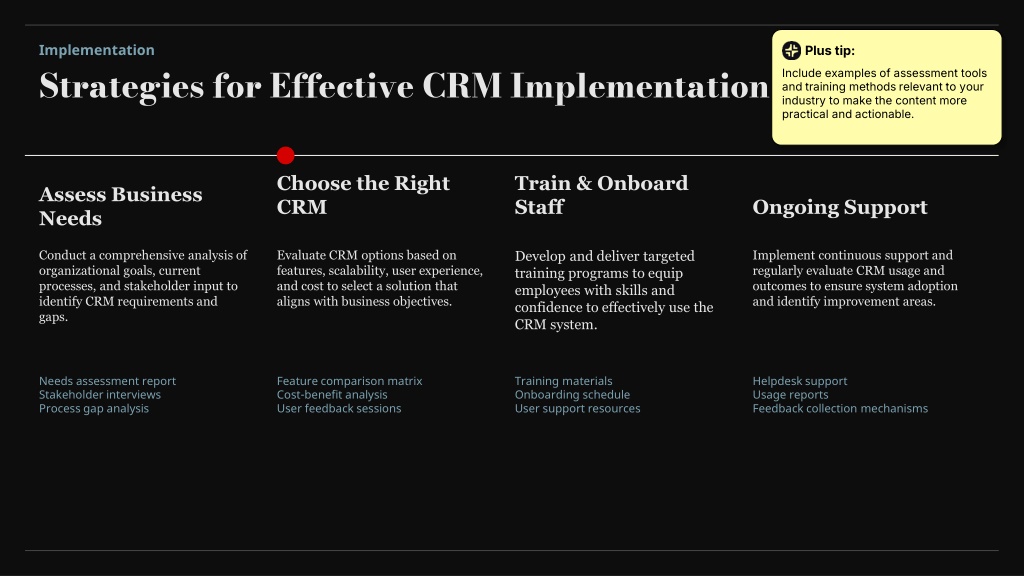 Implementation

Strategies for Effective CRM Implementation

Plus tip:

Include examples of assessment tools and training methods relevant to your industry to make the content more practical and actionable.

Assess Business Needs

Conduct a comprehensive analysis of organizational goals, current processes, and stakeholder input to identify CRM requirements and gaps.

Needs assessment report
Stakeholder interviews
Process gap analysis

Choose the Right CRM

Evaluate CRM options based on features, scalability, user experience, and cost to select a solution that aligns with business objectives.

Feature comparison matrix
Cost-benefit analysis
User feedback sessions

Train & Onboard Staff

Develop and deliver targeted training programs to equip employees with skills and confidence to effectively use the CRM system.

Training materials
Onboarding schedule
User support resources

Ongoing Support

Implement continuous support and regularly evaluate CRM usage and outcomes to ensure system adoption and identify improvement areas.

Helpdesk support
Usage reports
Feedback collection mechanisms